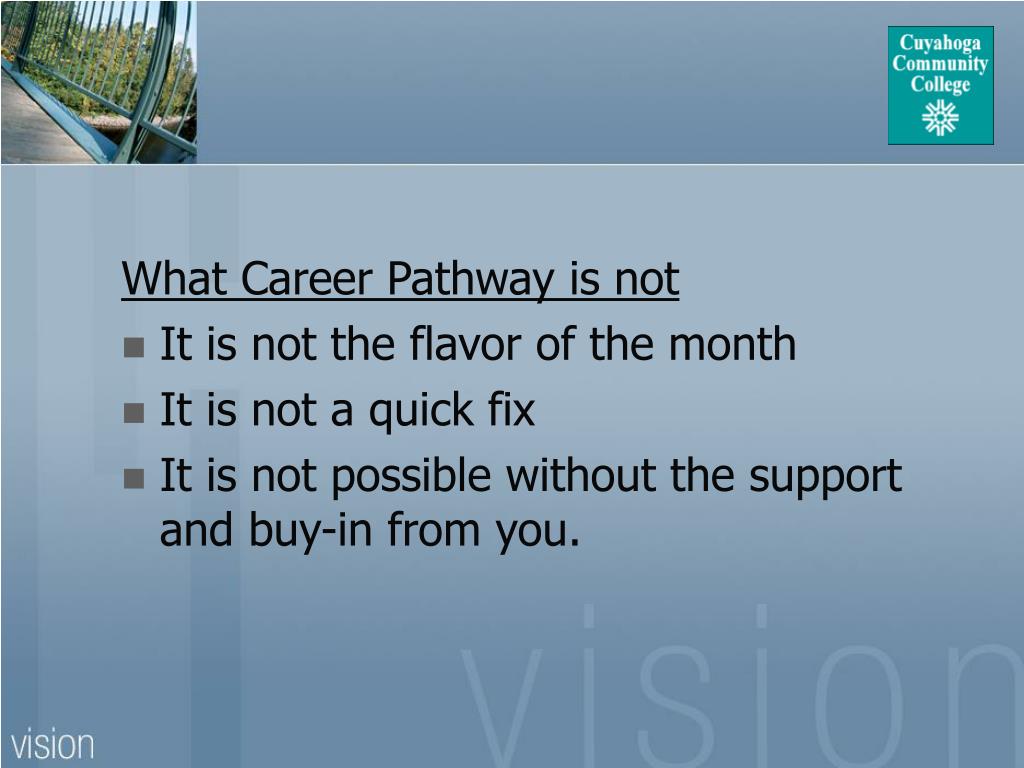 Cuyahoga Community College

What Career Pathway is not

- It is not the flavor of the month
- It is not a quick fix
- It is not possible without the support and buy-in from you.

vision

vision